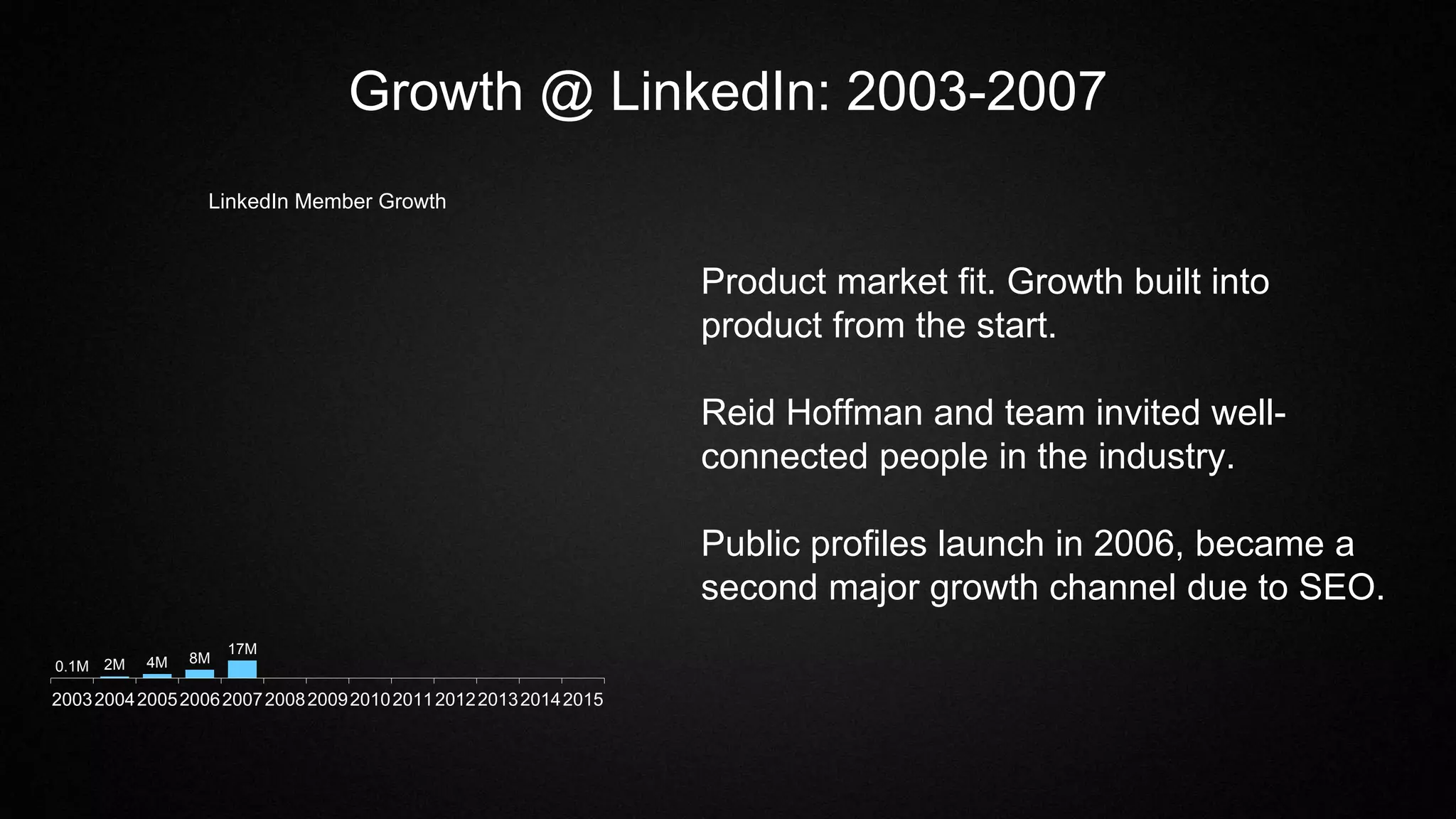 Growth @ LinkedIn: 2003-2007

LinkedIn Member Growth

0.1M 2M 4M 8M 17M

2003 2004 2005 2006 2007 2008 2009 2010 2011 2012 2013 2014 2015

Product market fit. Growth built into product from the start.

Reid Hoffman and team invited well-connected people in the industry.

Public profiles launch in 2006, became a second major growth channel due to SEO.